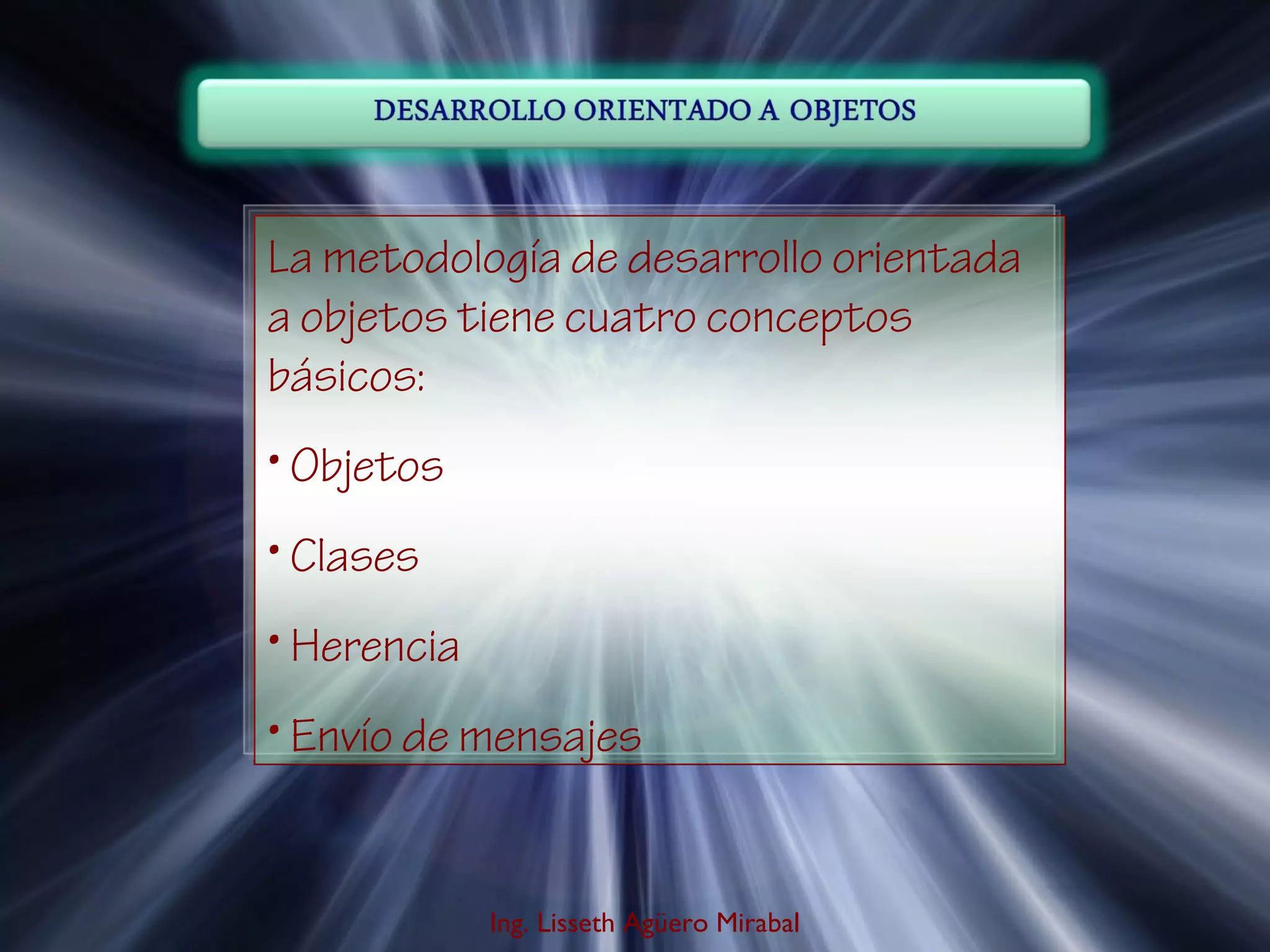 DESARROLLO ORIENTADO A OBJETOS

La metodología de desarrollo orientada a objetos tiene cuatro conceptos básicos:

• Objetos

• Clases

• Herencia

• Envío de mensajes

Ing. Lisseth Agüero Mirabal